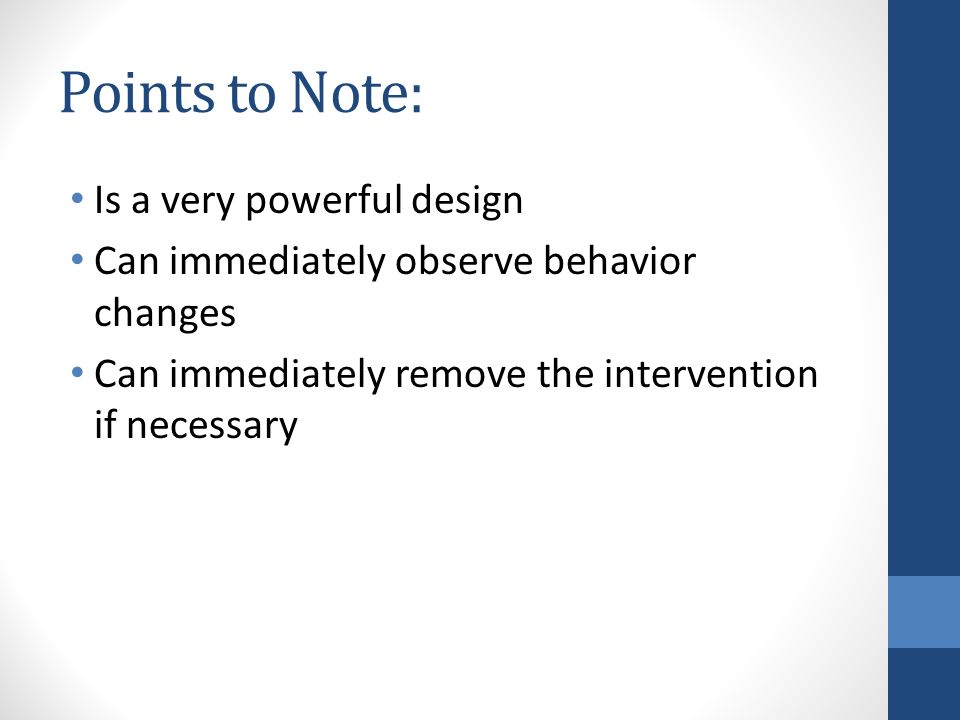 Points to Note:

• Is a very powerful design
• Can immediately observe behavior changes
• Can immediately remove the intervention if necessary